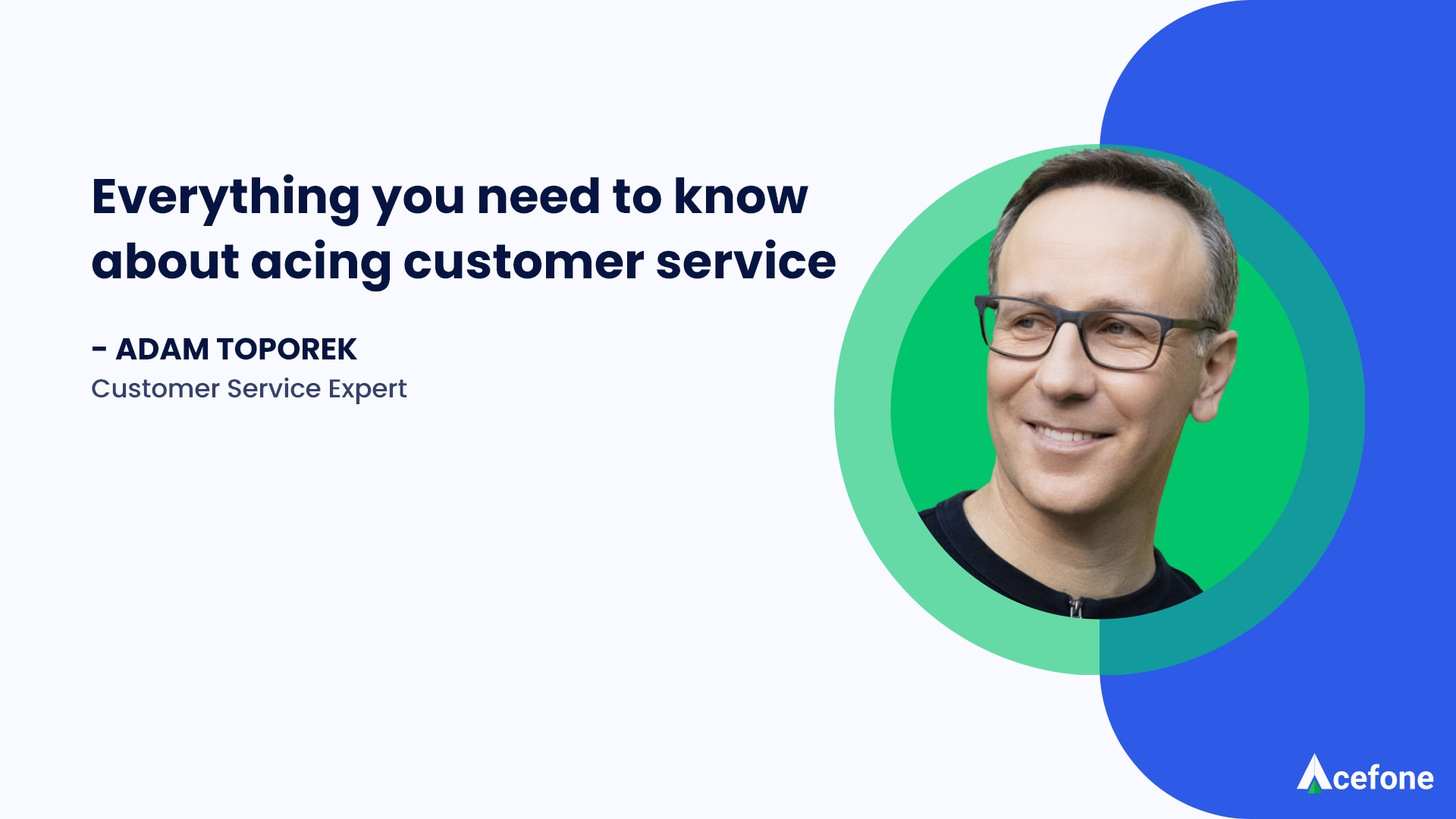 Everything you need to know about acing customer service

- ADAM TOPOREK
Customer Service Expert

Acefone